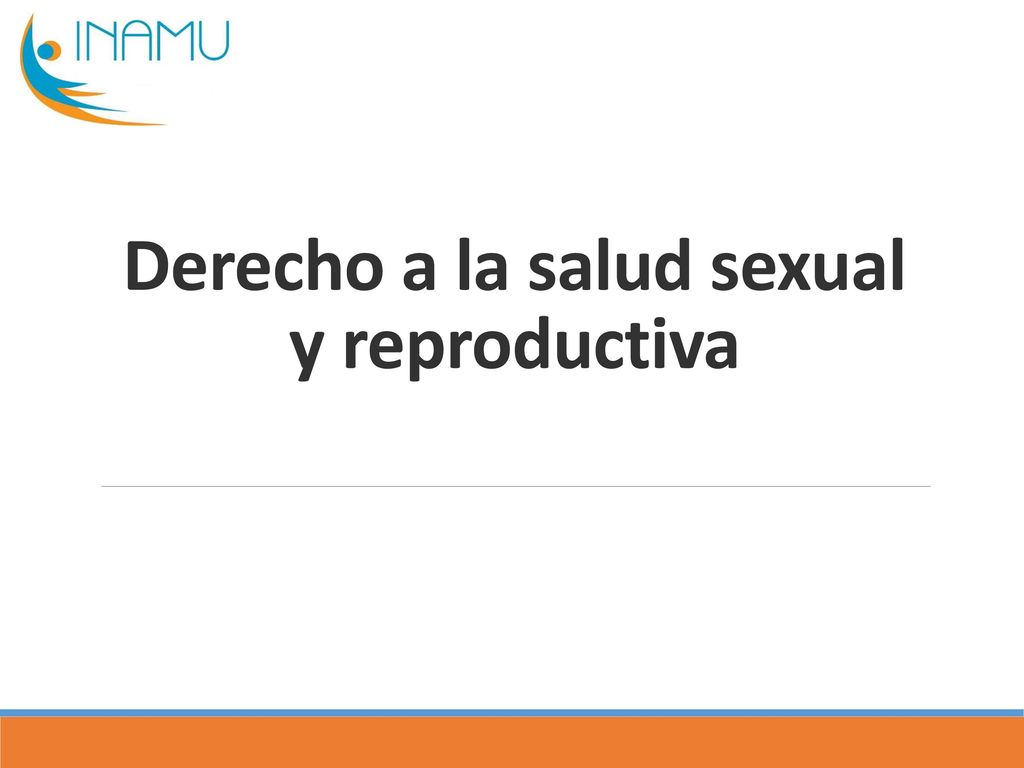 INAMU

Derecho a la salud sexual y reproductiva